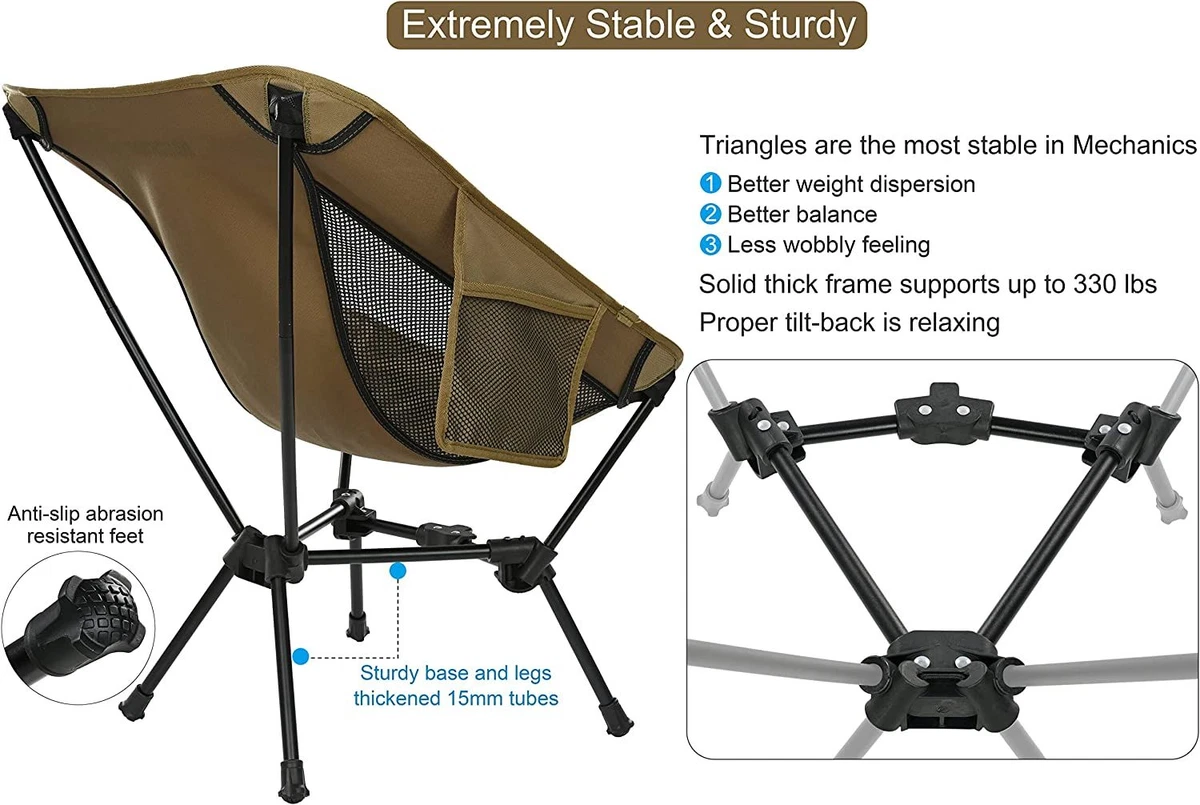 Extremely Stable & Sturdy

Triangles are the most stable in Mechanics

1 Better weight dispersion

2 Better balance

3 Less wobbly feeling

Solid thick frame supports up to 330 lbs

Proper tilt-back is relaxing

Anti-slip abrasion resistant feet

Sturdy base and legs thickened 15mm tubes